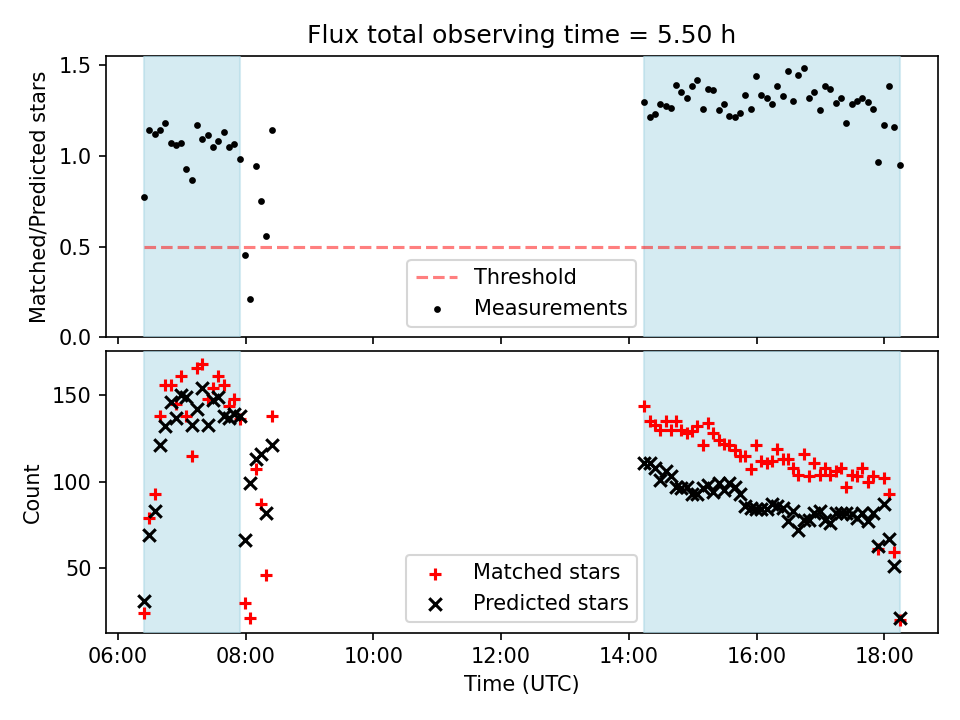 Flux total observing time = 5.50 h

Matched/Predicted stars

1.5
1.0
0.5
0.0

Threshold
Measurements

Count

150
100
50

Matched stars
Predicted stars

06:00 08:00 10:00 12:00 14:00 16:00 18:00

Time (UTC)